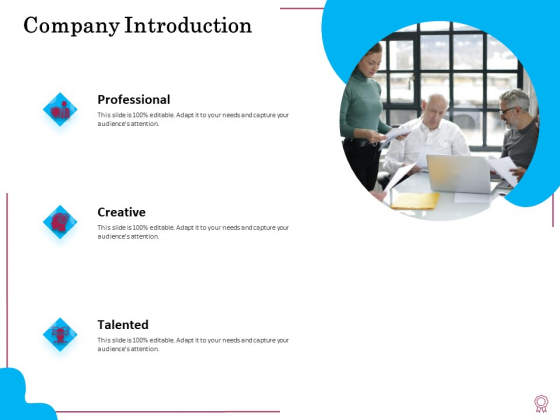 Company Introduction

Professional

This slide is 100% editable. Adapt it to your needs and capture your audience's attention.

Creative

This slide is 100% editable. Adapt it to your needs and capture your audience's attention.

Talented

This slide is 100% editable. Adapt it to your needs and capture your audience's attention.